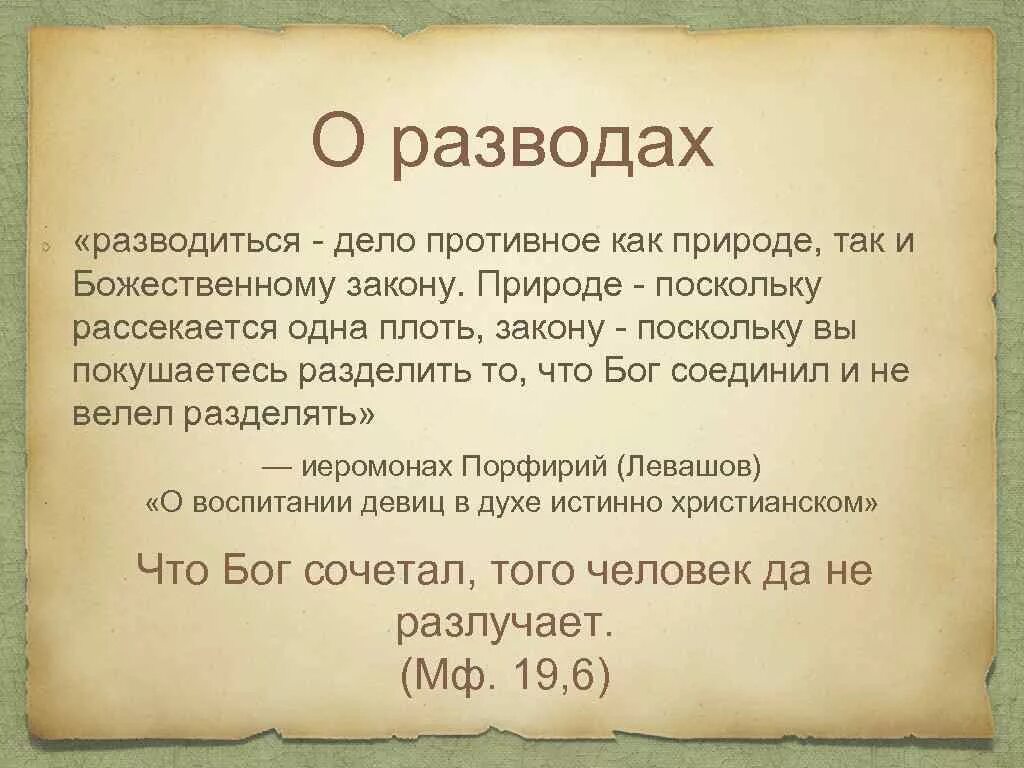 О разводах

«разводиться - дело противное как природе, так и Божественному закону. Природе - поскольку рассекается одна плоть, закону - поскольку вы покушаетесь разделить то, что Бог соединил и не велел разделять»

— иеромонах Порфирий (Левашов)
«О воспитании девиц в духе истинно христианском»

Что Бог сочетал, того человек да не разлучает.
(Мф. 19,6)